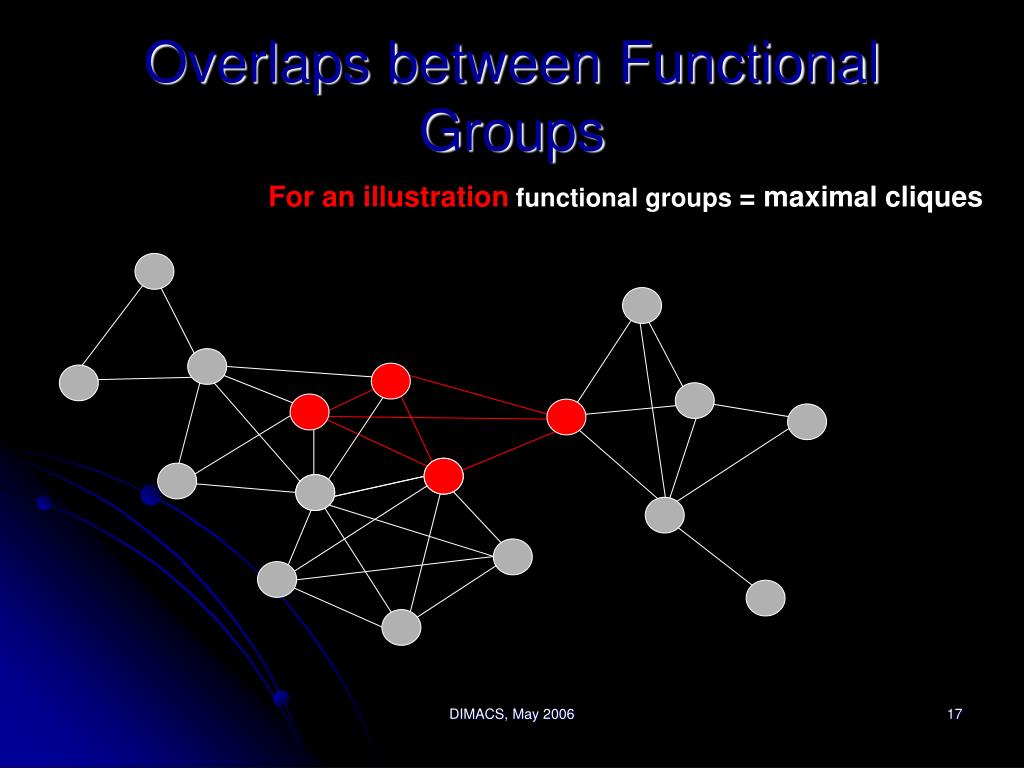 Overlaps between Functional Groups

For an illustration functional groups = maximal cliques

DIMACS, May 2006

17